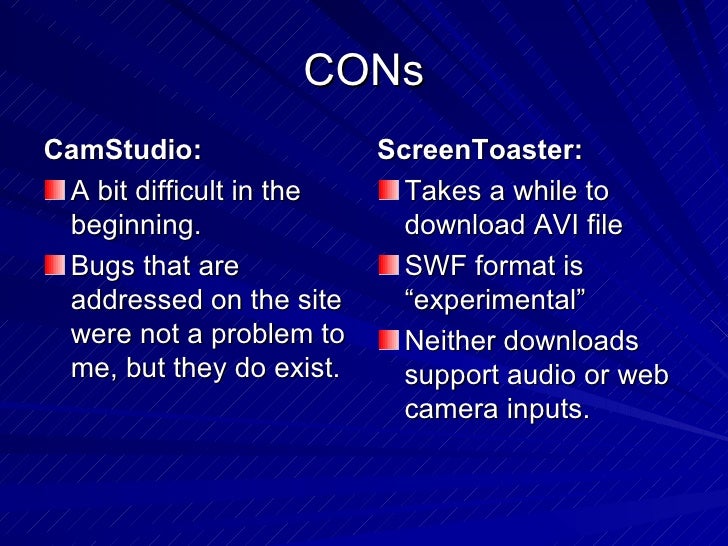 CONs

CamStudio:

A bit difficult in the beginning.

Bugs that are addressed on the site were not a problem to me, but they do exist.

ScreenToaster:

Takes a while to download AVI file

SWF format is “experimental”

Neither downloads support audio or web camera inputs.